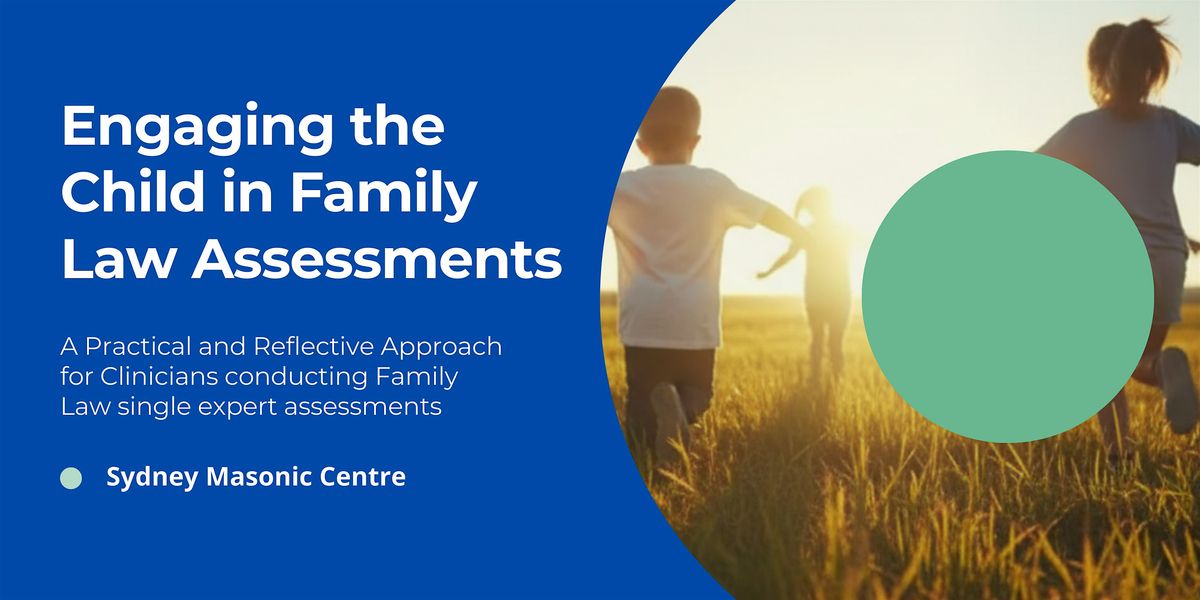 Engaging the Child in Family Law Assessments

A Practical and Reflective Approach for Clinicians conducting Family Law single expert assessments

Sydney Masonic Centre